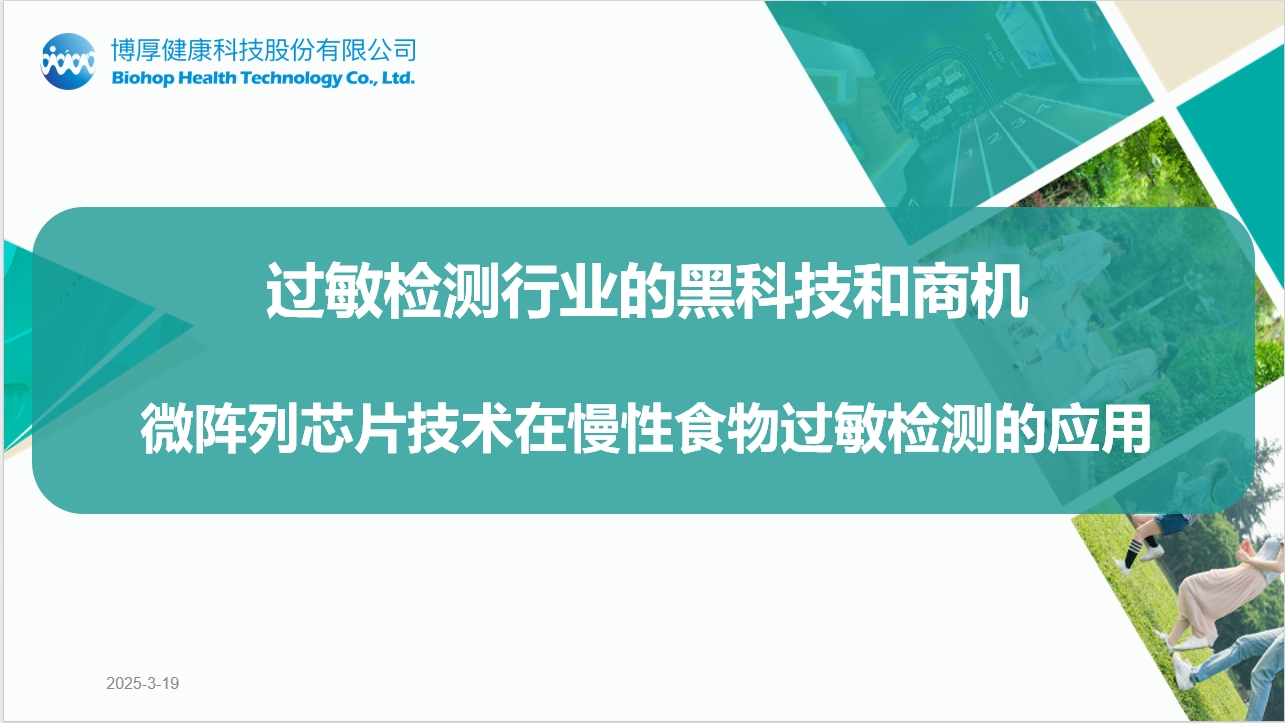 博厚健康科技股份有限公司
Biohop Health Technology Co., Ltd.

过敏检测行业的黑科技和商机

微阵列芯片技术在慢性食物过敏检测的应用

2025-3-19